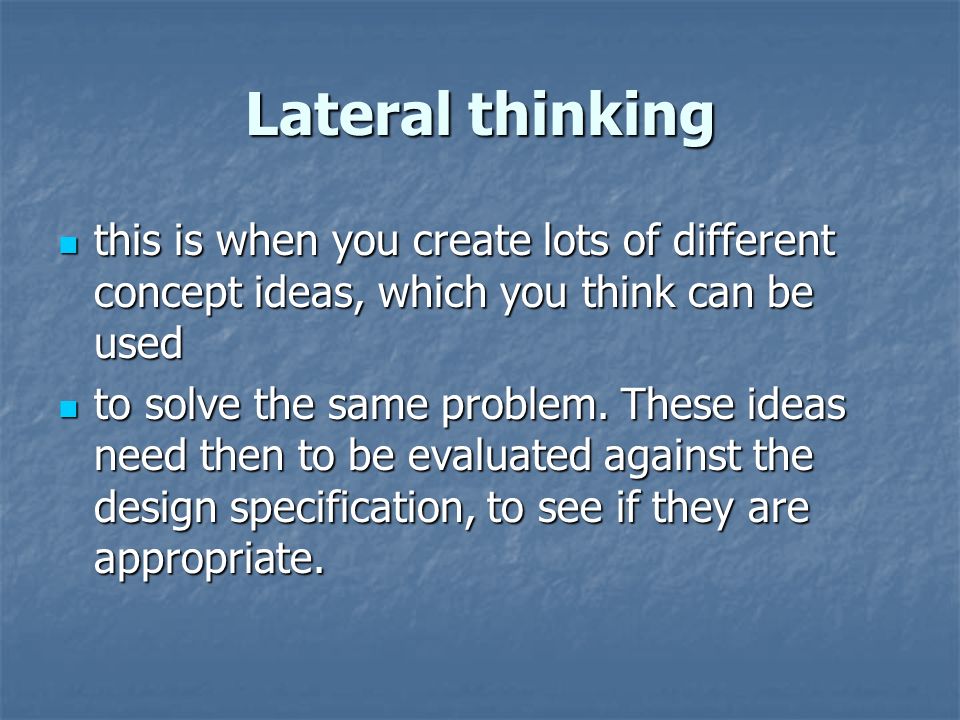 Lateral thinking

- this is when you create lots of different concept ideas, which you think can be used
- to solve the same problem. These ideas need then to be evaluated against the design specification, to see if they are appropriate.